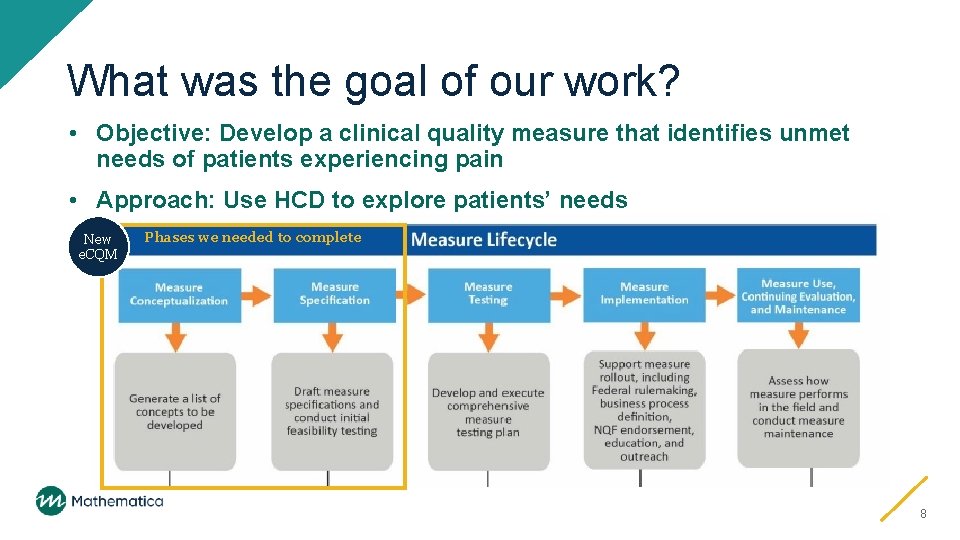 What was the goal of our work?

• Objective: Develop a clinical quality measure that identifies unmet needs of patients experiencing pain

• Approach: Use HCD to explore patients' needs

New e.CQM

Phases we needed to complete

Measure Lifecycle

Measure Conceptualization

Measure Specification

Measure Testing

Measure Implementation

Measure Use, Continuing Evaluation, and Maintenance

Generate a list of concepts to be developed

Draft measure specifications and conduct initial feasibility testing

Develop and execute comprehensive measure testing plan

Support measure rollout, including Federal rulemaking, business process definition, NQF endorsement, education, and outreach

Assess how measure performs in the field and conduct measure maintenance

Mathematica

8